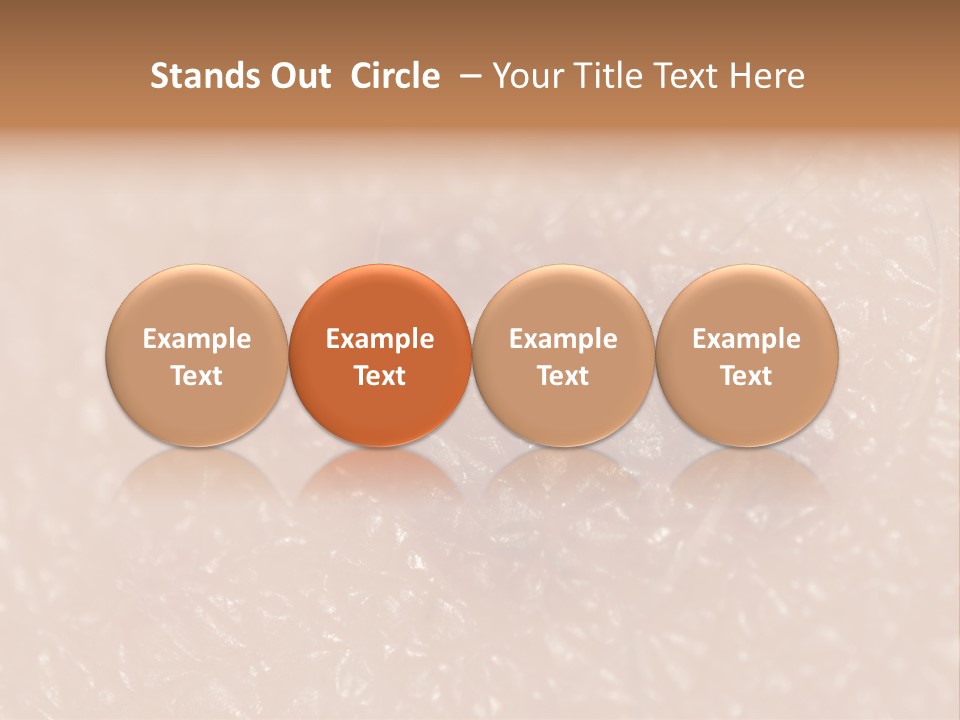 Stands Out Circle – Your Title Text Here

Example Text

Example Text

Example Text

Example Text